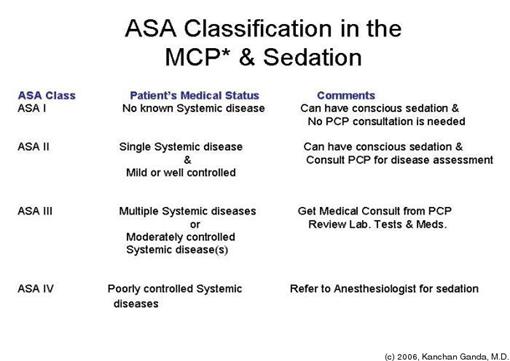 ASA Classification in the MCP* & Sedation

| ASA Class | Patient's Medical Status | Comments |
|---|---|---|
| ASA I | No known Systemic disease | Can have conscious sedation & No PCP consultation is needed |
| ASA II | Single Systemic disease & Mild or well controlled | Can have conscious sedation & Consult PCP for disease assessment |
| ASA III | Multiple Systemic diseases or Moderately controlled Systemic disease(s) | Get Medical Consult from PCP Review Lab. Tests & Meds. |
| ASA IV | Poorly controlled Systemic diseases | Refer to Anesthesiologist for sedation |

(c) 2006, Kanchan Ganda, M.D.